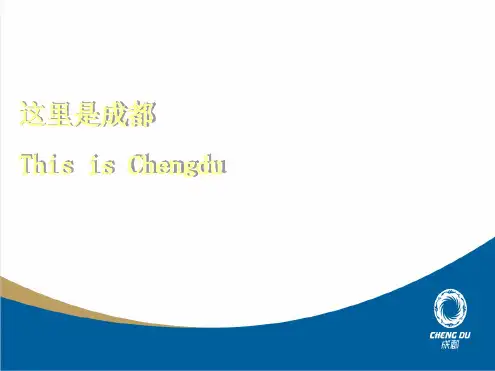 这里是成都

This is Chengdu

CHENG DU
成都